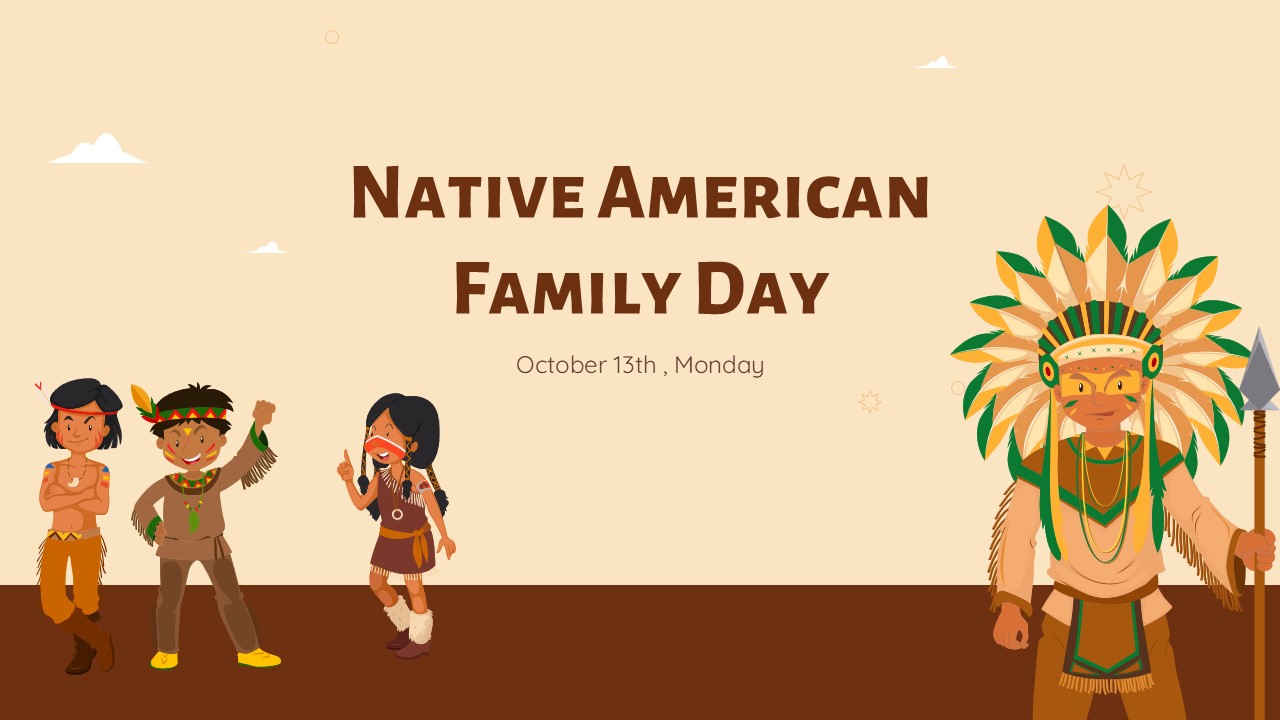 Native American Family Day

October 13th , Monday